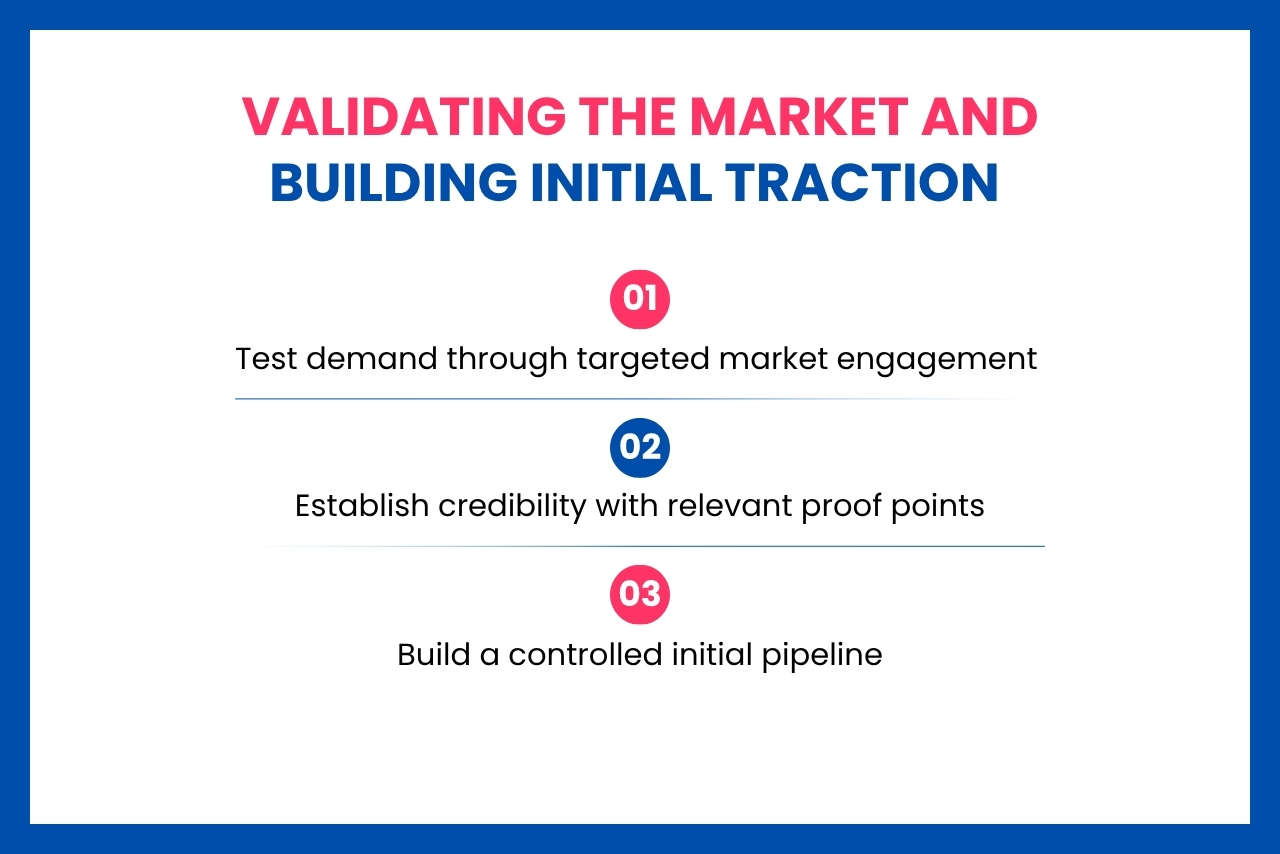 VALIDATING THE MARKET AND BUILDING INITIAL TRACTION

01

Test demand through targeted market engagement

02

Establish credibility with relevant proof points

03

Build a controlled initial pipeline